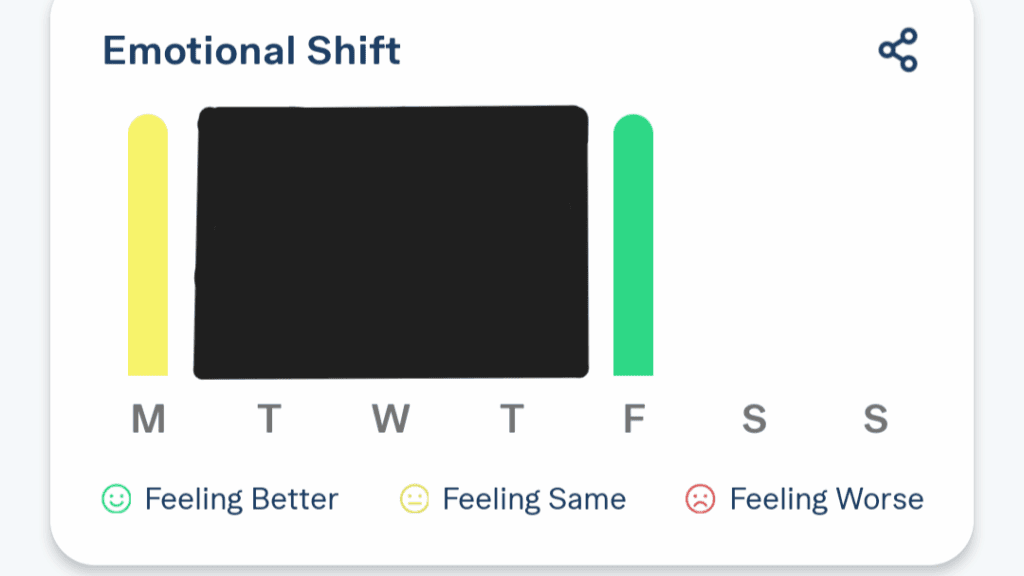 Emotional Shift

M T W T F S S

Feeling Better Feeling Same Feeling Worse